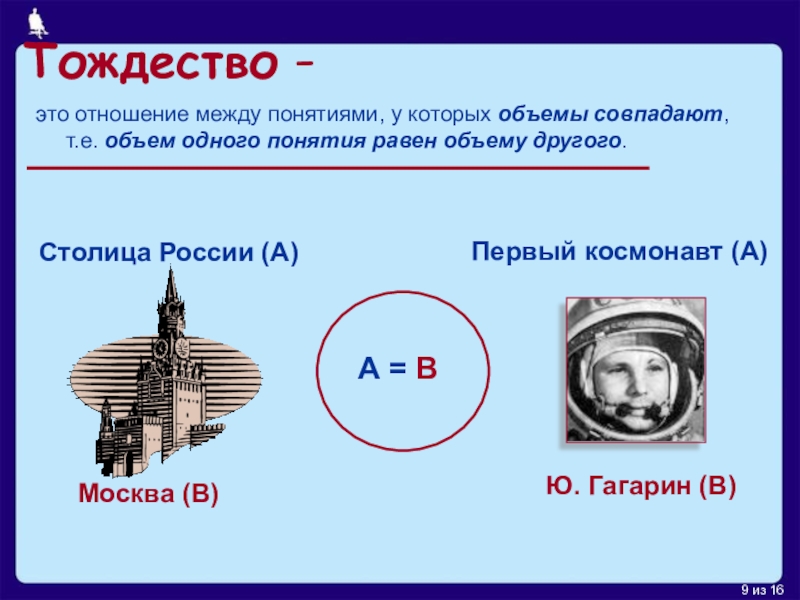 Тождество –

это отношение между понятиями, у которых объемы совпадают, т.е. объем одного понятия равен объему другого.

Столица России (А)

Первый космонавт (А)

А = В

Москва (В)

Ю. Гагарин (В)

9 из 16